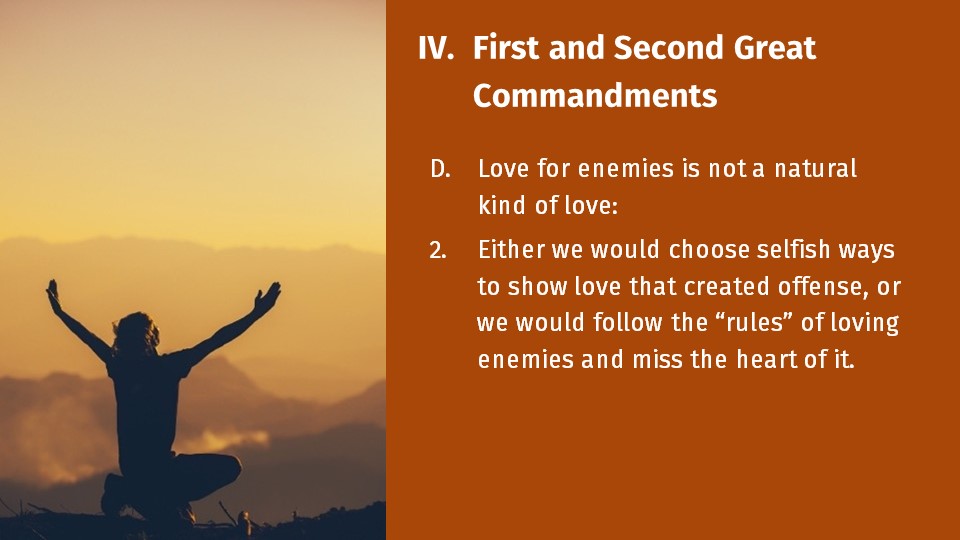 IV. First and Second Great Commandments

D. Love for enemies is not a natural kind of love:

2. Either we would choose selfish ways to show love that created offense, or we would follow the “rules” of loving enemies and miss the heart of it.